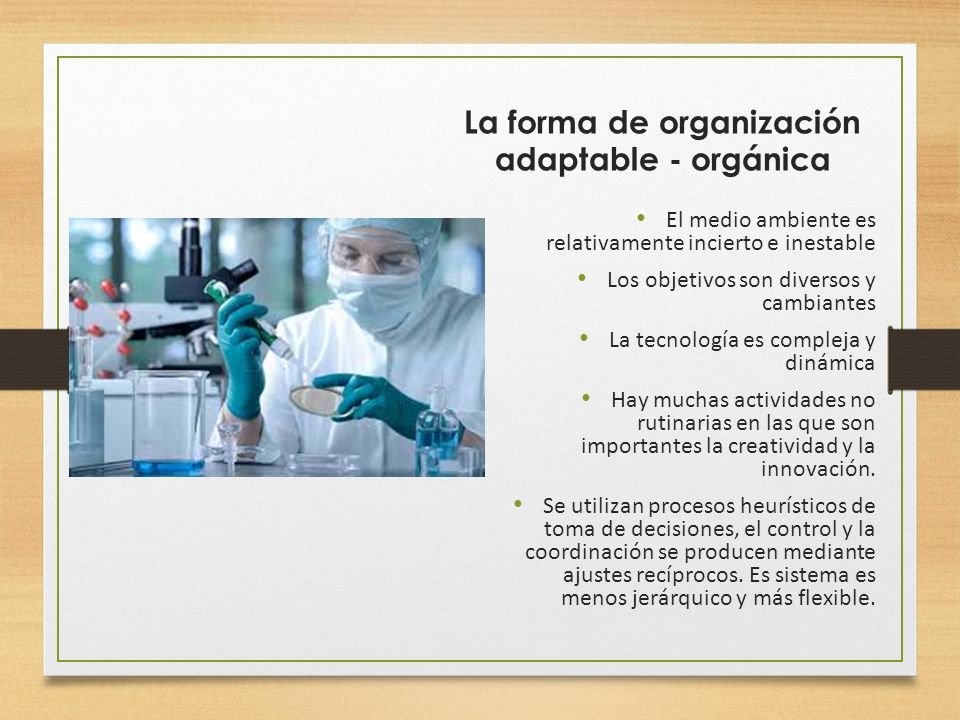 La forma de organización adaptable - orgánica

• El medio ambiente es relativamente incierto e inestable

• Los objetivos son diversos y cambiantes

• La tecnología es compleja y dinámica

• Hay muchas actividades no rutinarias en las que son importantes la creatividad y la innovación.

• Se utilizan procesos heurísticos de toma de decisiones, el control y la coordinación se producen mediante ajustes recíprocos. Es sistema es menos jerárquico y más flexible.